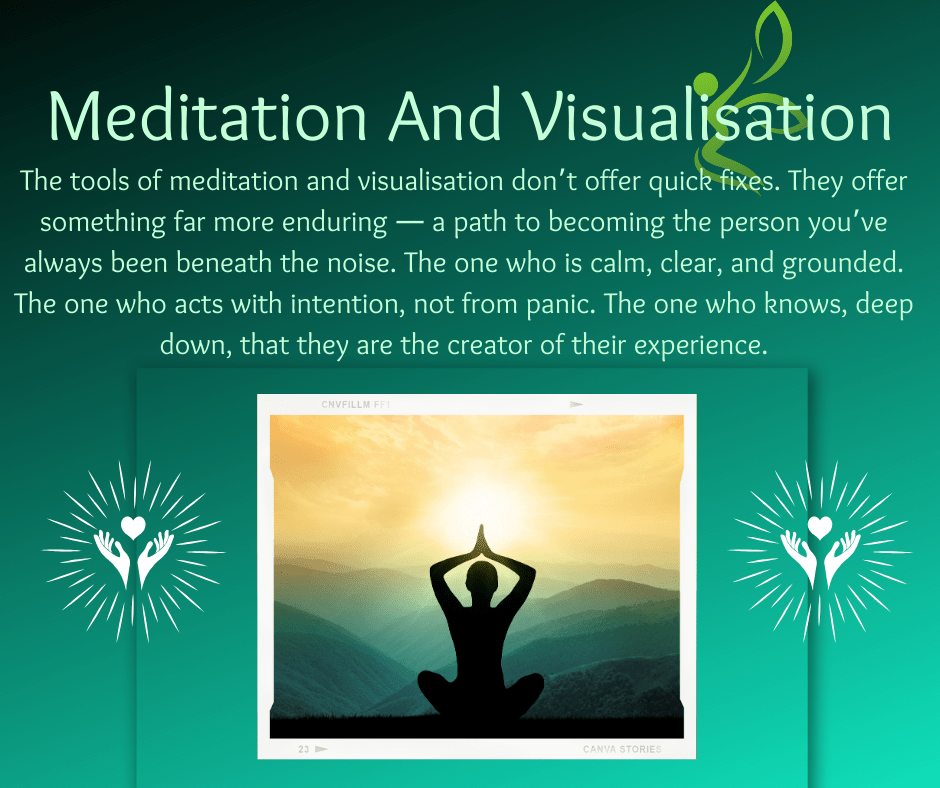 Meditation And Visualisation

The tools of meditation and visualisation don't offer quick fixes. They offer something far more enduring — a path to becoming the person you've always been beneath the noise. The one who is calm, clear, and grounded. The one who acts with intention, not from panic. The one who knows, deep down, that they are the creator of their experience.

CNVFILLM FF1

23

CANVA STORIES